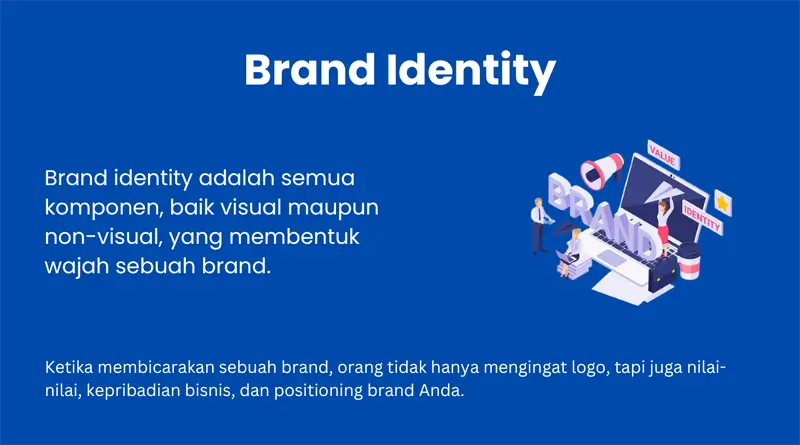 Brand Identity

Brand identity adalah semua komponen, baik visual maupun non-visual, yang membentuk wajah sebuah brand.

VALUE

BRAND

IDENTITY

Ketika membicarakan sebuah brand, orang tidak hanya mengingat logo, tapi juga nilai-nilai, kepribadian bisnis, dan positioning brand Anda.